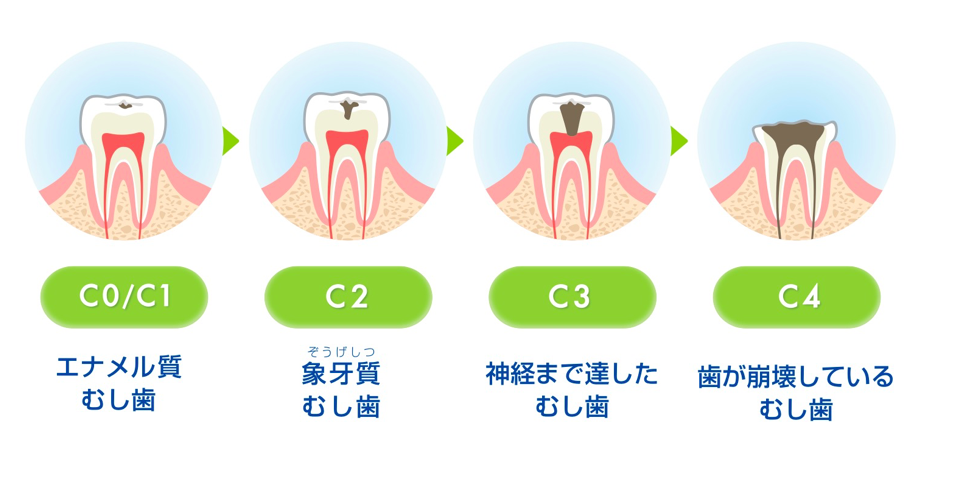 C0/C1

エナメル質
むし歯

C2

ぞうげしつ
象牙質
むし歯

C3

神経まで達した
むし歯

C4

歯が崩壊している
むし歯